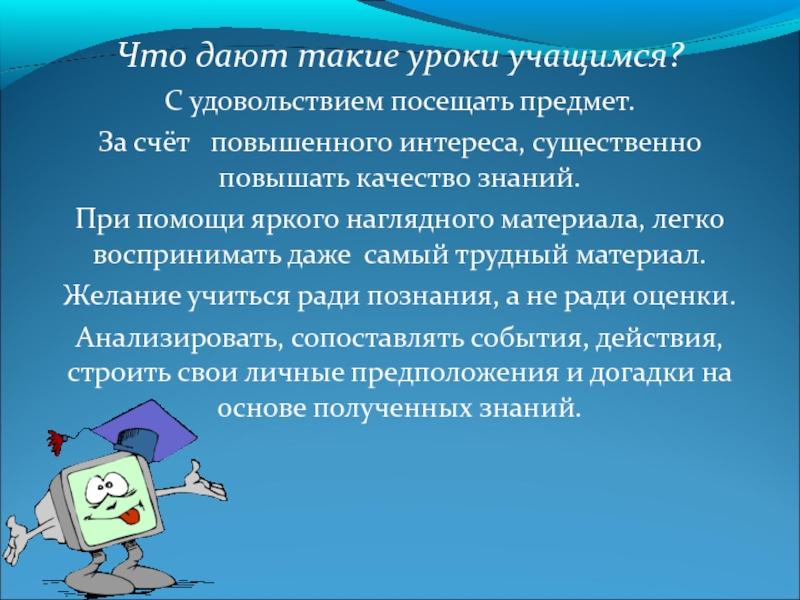 Что дают такие уроки учащимся?

С удовольствием посещать предмет.

За счёт повышенного интереса, существенно повышать качество знаний.

При помощи яркого наглядного материала, легко воспринимать даже самый трудный материал.

Желание учиться ради познания, а не ради оценки.

Анализировать, сопоставлять события, действия, строить свои личные предположения и догадки на основе полученных знаний.